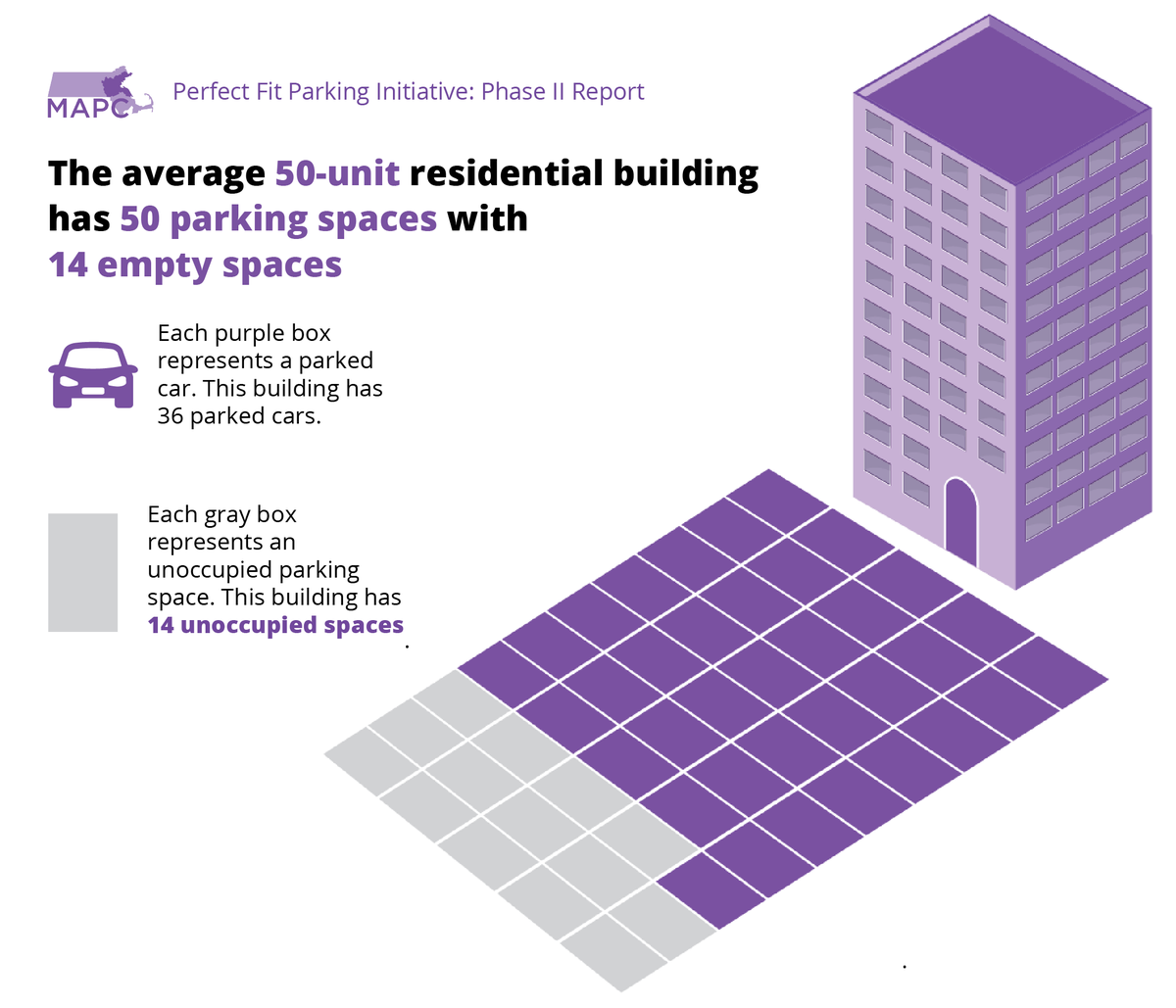 MAPC Perfect Fit Parking Initiative: Phase II Report

The average 50-unit residential building has 50 parking spaces with 14 empty spaces

Each purple box represents a parked car. This building has 36 parked cars.

Each gray box represents an unoccupied parking space. This building has 14 unoccupied spaces.